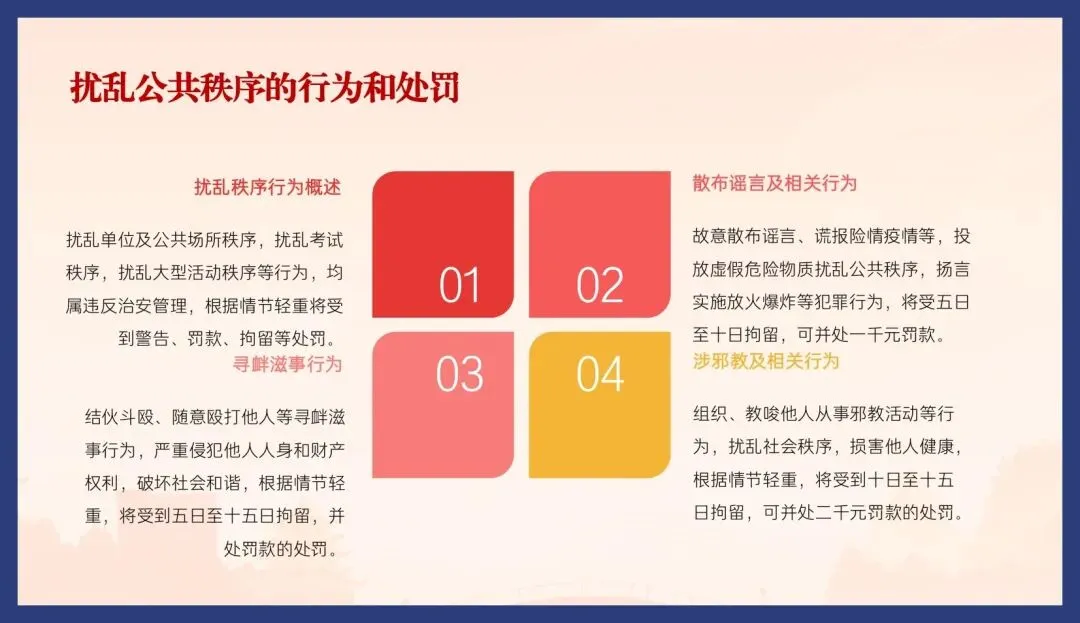 扰乱公共秩序的行为和处罚

扰乱秩序行为概述

扰乱单位及公共场所秩序，扰乱考试秩序，扰乱大型活动秩序等行为，均属违反治安管理，根据情节轻重将受到警告、罚款、拘留等处罚。

寻衅滋事行为

结伙斗殴、随意殴打他人等寻衅滋事行为，严重侵犯他人人身和财产权利，破坏社会和谐，根据情节轻重，将受到五日至十五日拘留，并处罚款的处罚。

01

02

03

04

散布谣言及相关行为

故意散布谣言、谎报险情疫情等，投放虚假危险物质扰乱公共秩序，扬言实施放火爆炸等犯罪行为，将受五日至十日拘留，可并处一千元罚款。

涉邪教及相关行为

组织、教唆他人从事邪教活动等行为，扰乱社会秩序，损害他人健康，根据情节轻重，将受到十日至十五日拘留，可并处二千元罚款的处罚。